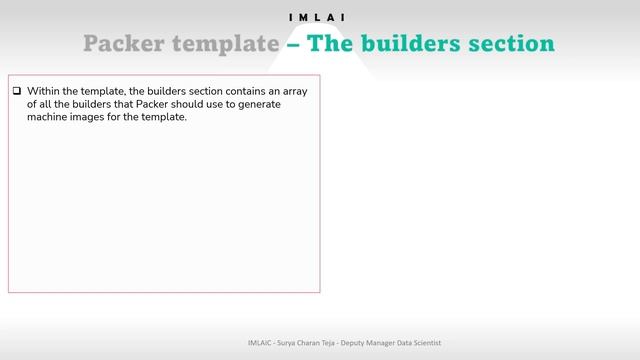 IMLAI

Packer template – The builders section

❑ Within the template, the builders section contains an array of all the builders that Packer should use to generate machine images for the template.

IMLAIC - Surya Charan Teja - Deputy Manager Data Scientist